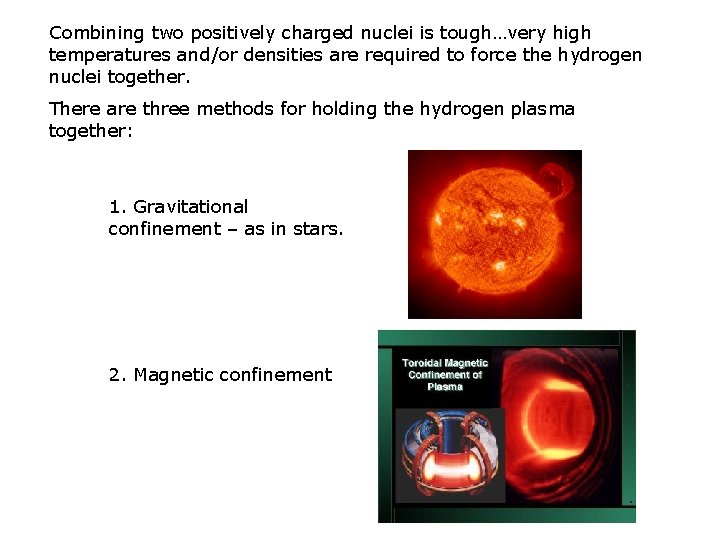 Combining two positively charged nuclei is tough…very high temperatures and/or densities are required to force the hydrogen nuclei together.

There are three methods for holding the hydrogen plasma together:

1. Gravitational confinement – as in stars.

2. Magnetic confinement

Toroidal Magnetic Confinement of Plasma